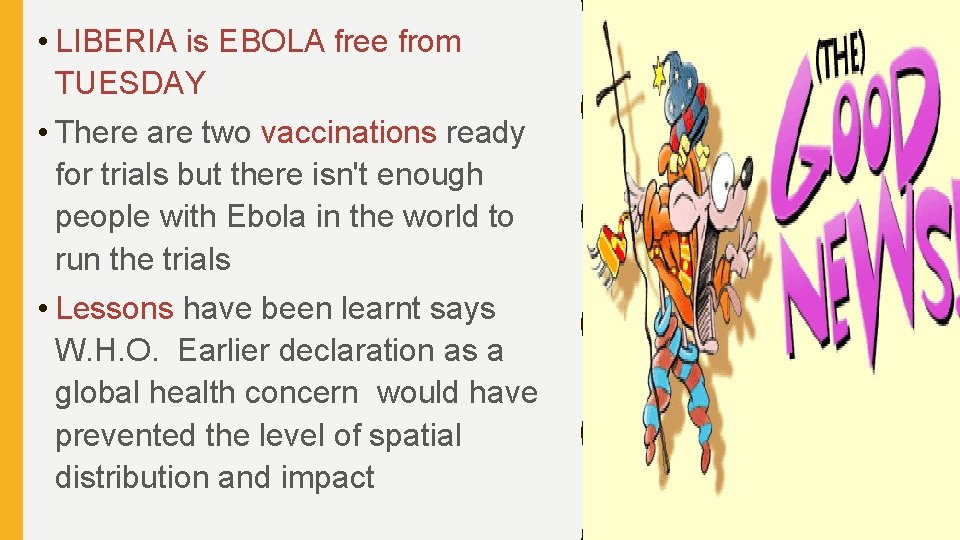 • LIBERIA is EBOLA free from TUESDAY

• There are two vaccinations ready for trials but there isn't enough people with Ebola in the world to run the trials

• Lessons have been learnt says W.H.O. Earlier declaration as a global health concern would have prevented the level of spatial distribution and impact

(THE) GOOD NEWS!